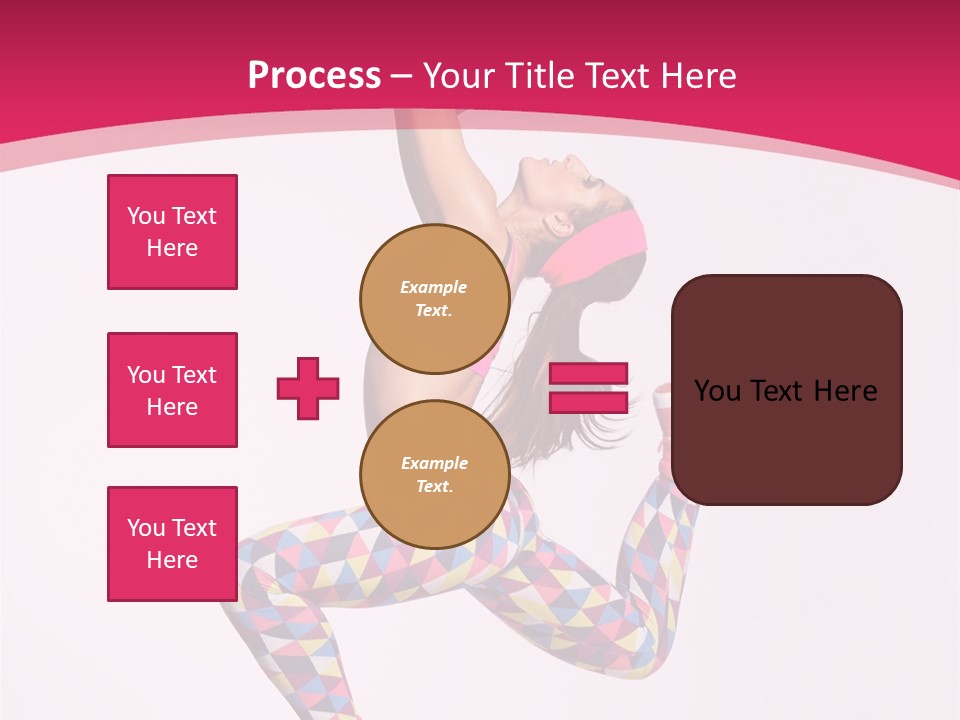 Process – Your Title Text Here

You Text Here

You Text Here

You Text Here

Example Text.

Example Text.

You Text Here